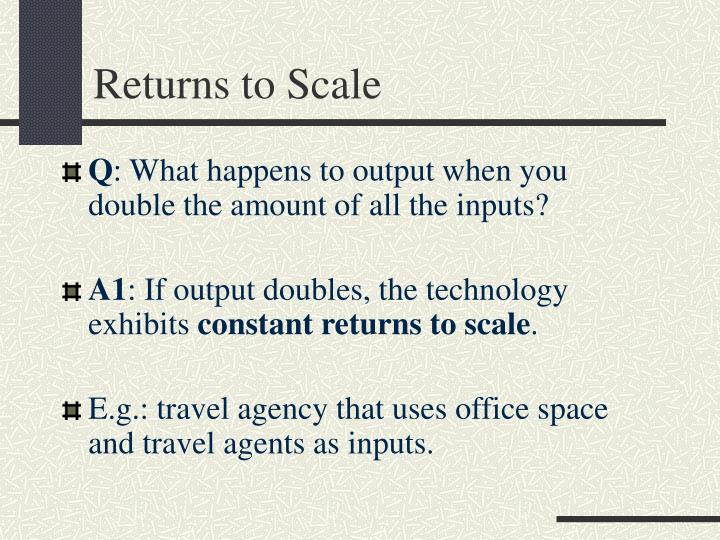 Returns to Scale

Q: What happens to output when you double the amount of all the inputs?

A1: If output doubles, the technology exhibits constant returns to scale.

E.g.: travel agency that uses office space and travel agents as inputs.